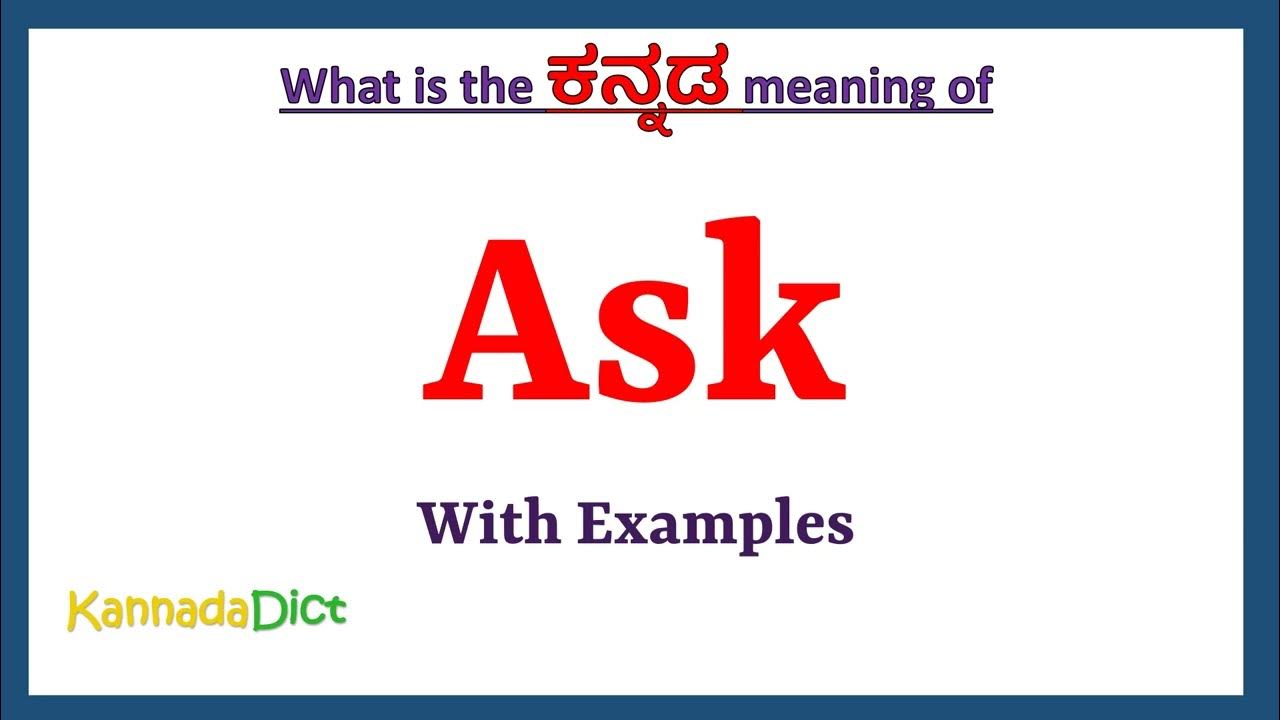 What is the ಕನ್ನಡ meaning of

Ask

With Examples

KannadaDict